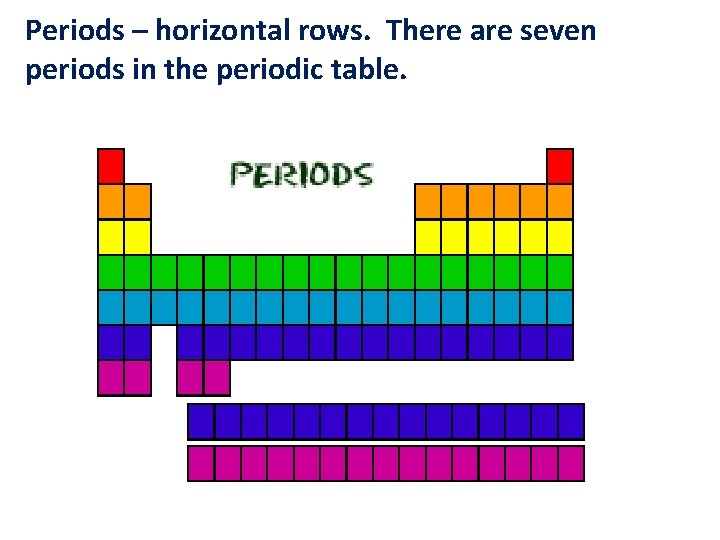 Periods – horizontal rows.  There are seven periods in the periodic table.

PERIODS